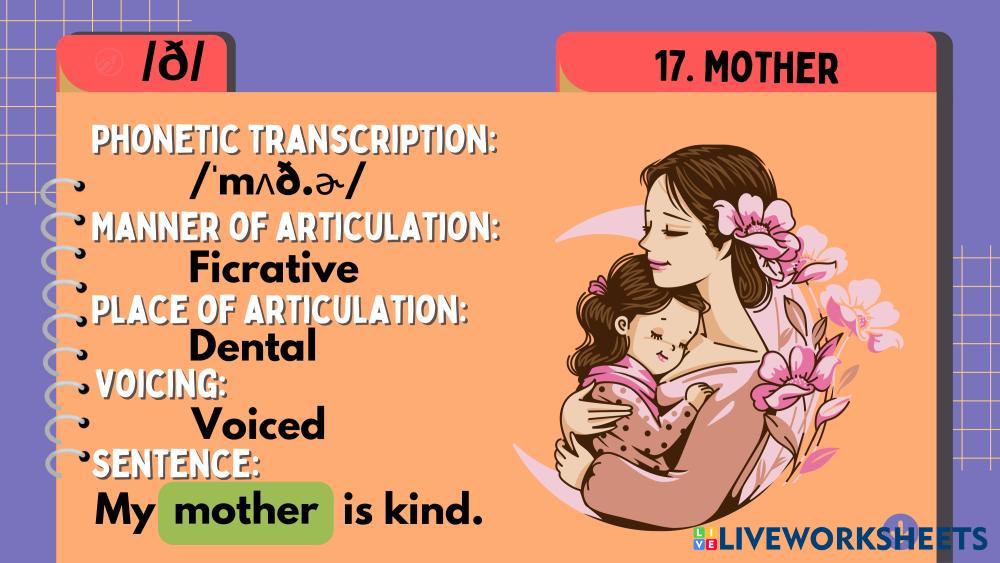 /ð/

17. MOTHER

PHONETIC TRANSCRIPTION:
/ˈmʌð.ɚ/
MANNER OF ARTICULATION:
Ficrative
PLACE OF ARTICULATION:
Dental
VOICING:
Voiced
SENTENCE:
My mother is kind.

LIVEWORKSHEETS